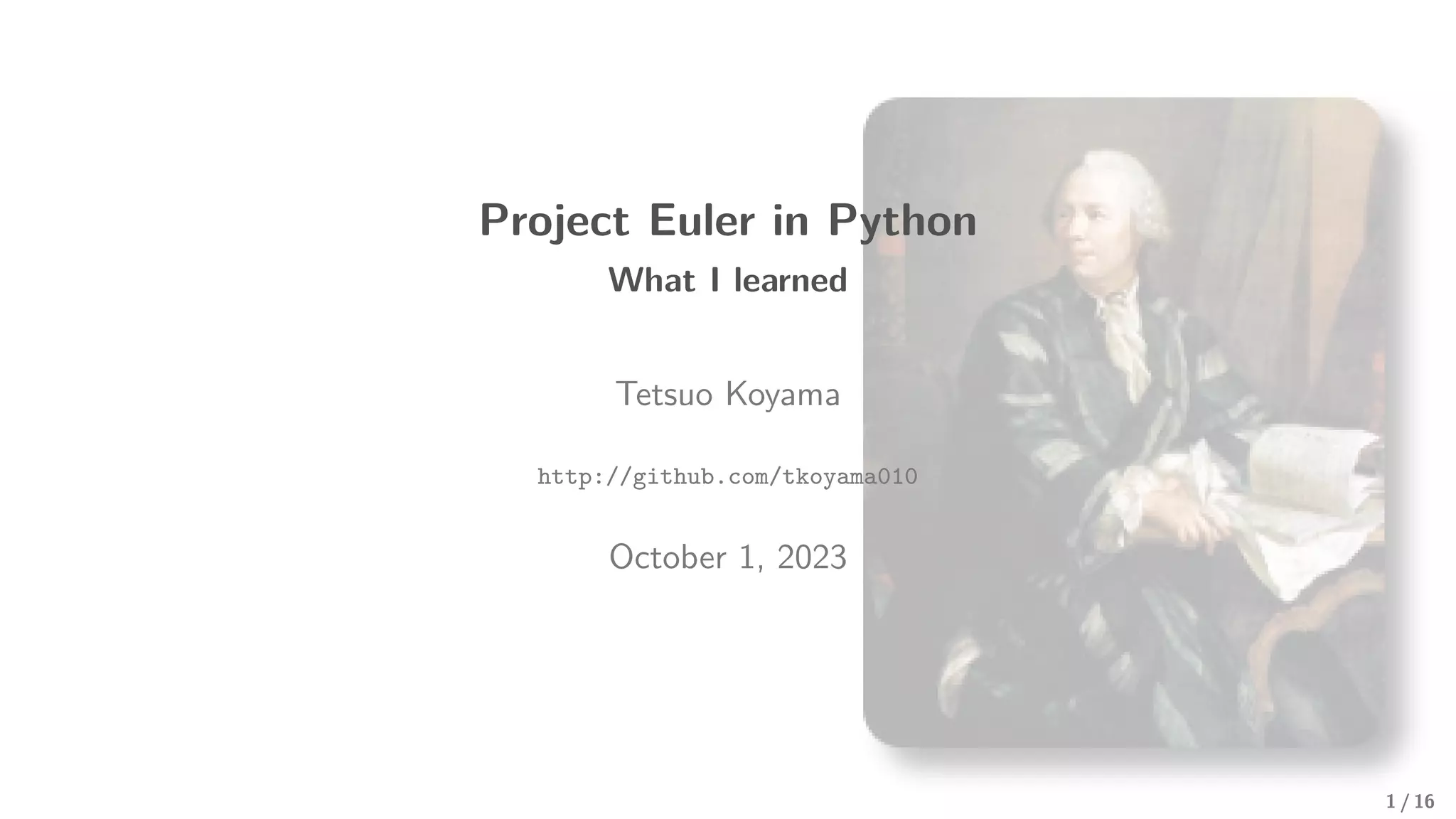 Project Euler in Python
What I learned

Tetsuo Koyama

http://github.com/tkoyama010

October 1, 2023

1 / 16